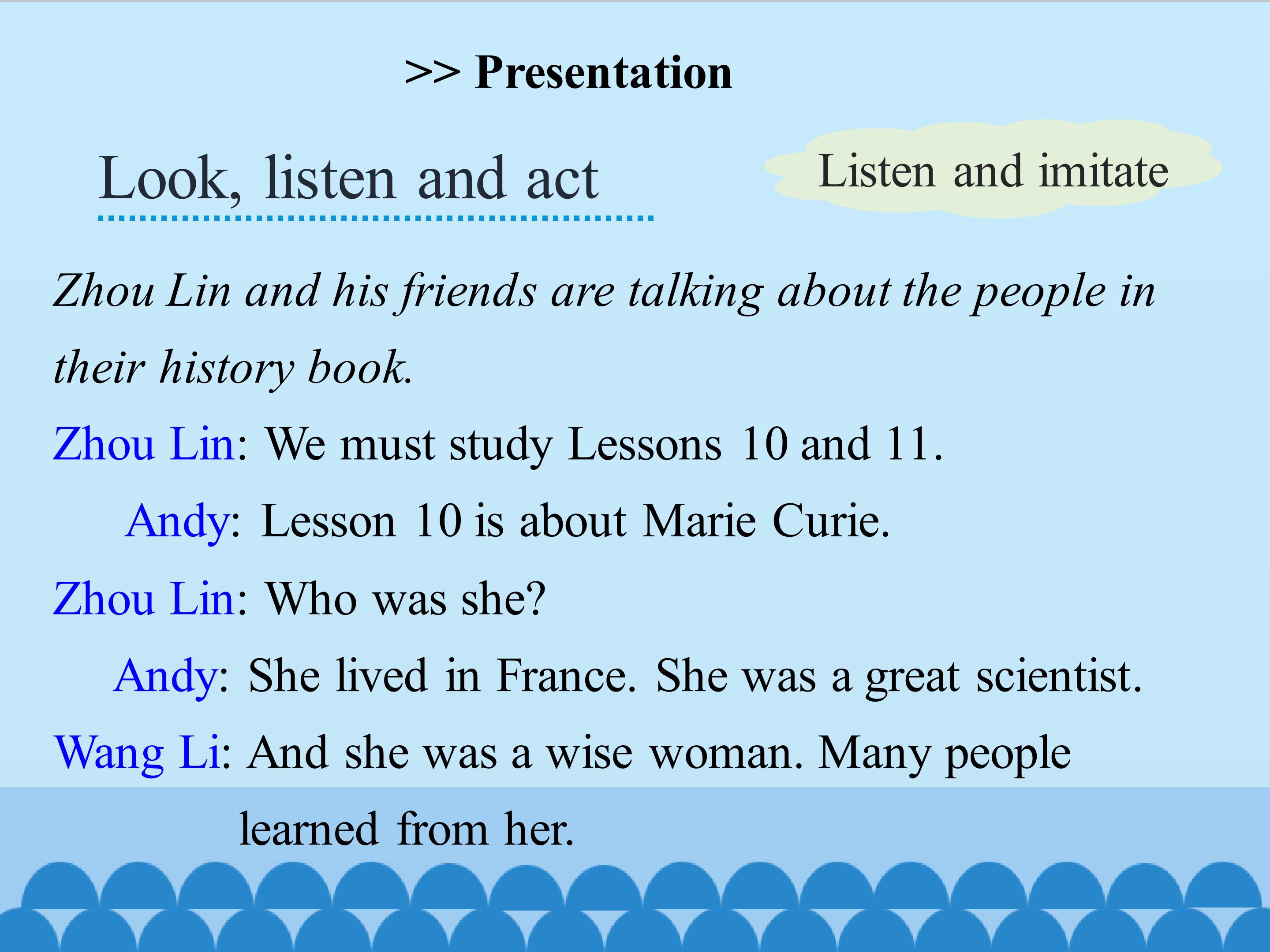 >> Presentation

Look, listen and act

Listen and imitate

Zhou Lin and his friends are talking about the people in their history book.

Zhou Lin: We must study Lessons 10 and 11.

Andy: Lesson 10 is about Marie Curie.

Zhou Lin: Who was she?

Andy: She lived in France. She was a great scientist.

Wang Li: And she was a wise woman. Many people learned from her.